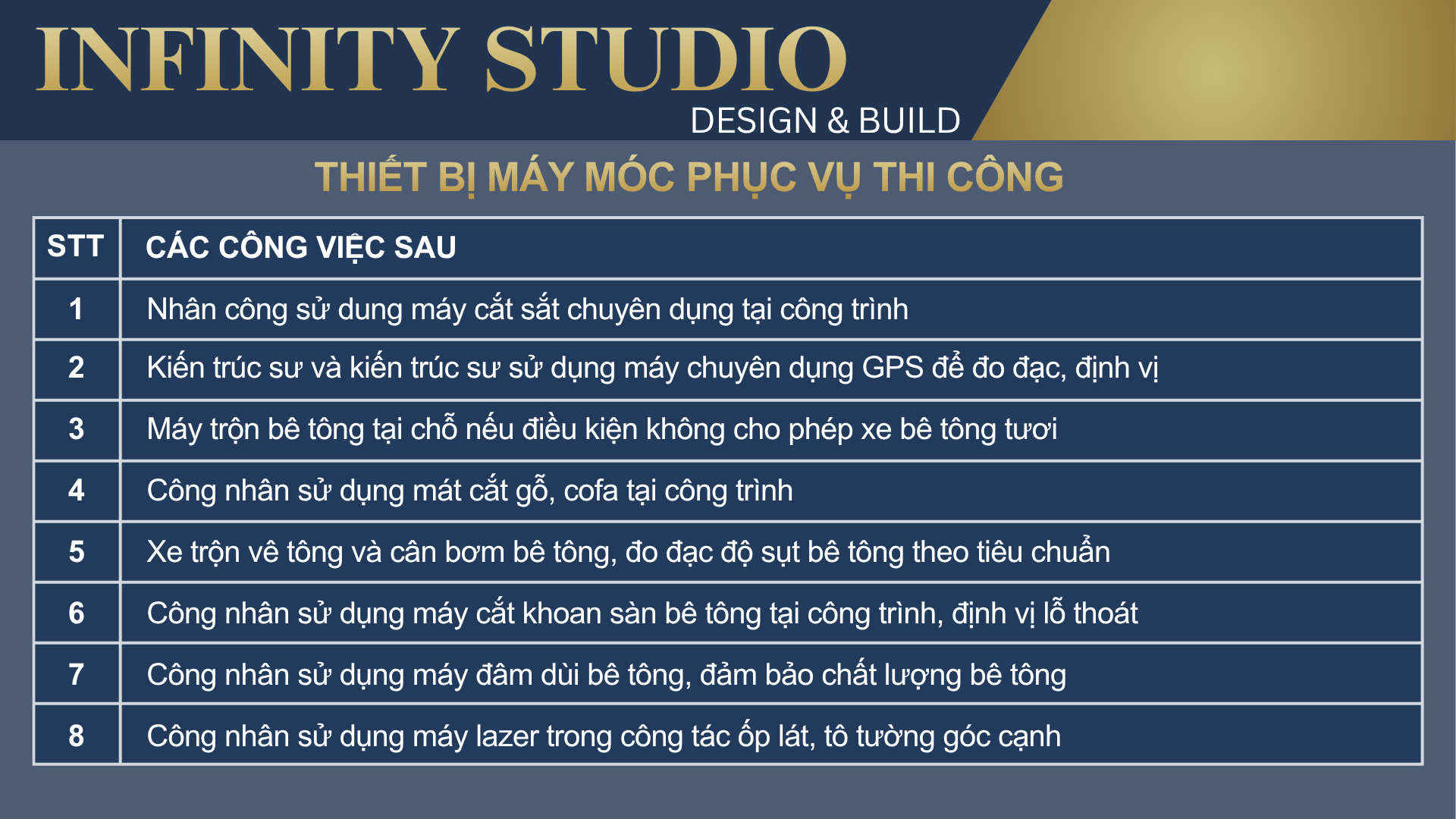 INFINITY STUDIO
DESIGN & BUILD

THIẾT BỊ MÁY MÓC PHỤC VỤ THI CÔNG

| STT | CÁC CÔNG VIỆC SAU |
|---|---|
| 1 | Nhân công sử dung máy cắt sắt chuyên dụng tại công trình |
| 2 | Kiến trúc sư và kiến trúc sư sử dụng máy chuyên dụng GPS để đo đạc, định vị |
| 3 | Máy trộn bê tông tại chỗ nếu điều kiện không cho phép xe bê tông tươi |
| 4 | Công nhân sử dụng mát cắt gỗ, cofa tại công trình |
| 5 | Xe trộn vê tông và cân bơm bê tông, đo đạc độ sụt bê tông theo tiêu chuẩn |
| 6 | Công nhân sử dụng máy cắt khoan sàn bê tông tại công trình, định vị lỗ thoát |
| 7 | Công nhân sử dụng máy đâm dùi bê tông, đảm bảo chất lượng bê tông |
| 8 | Công nhân sử dụng máy lazer trong công tác ốp lát, tô tường góc cạnh |